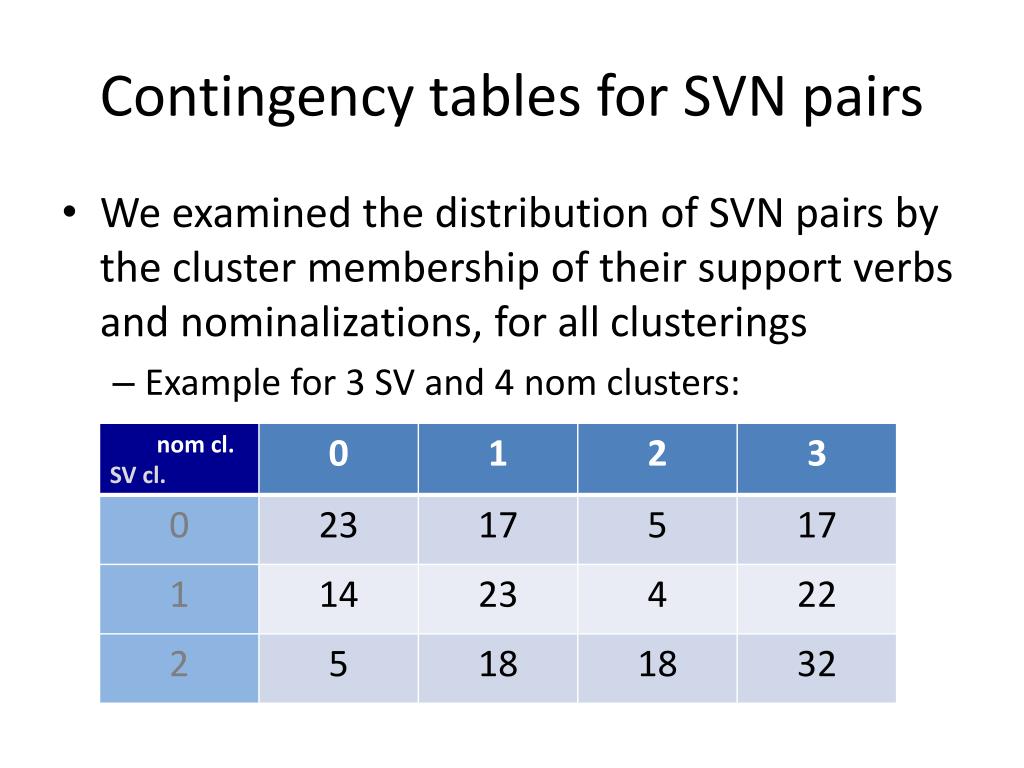 Contingency tables for SVN pairs

• We examined the distribution of SVN pairs by the cluster membership of their support verbs and nominalizations, for all clusterings

– Example for 3 SV and 4 nom clusters:

| nom cl. SV cl. | 0 | 1 | 2 | 3 |
|---|---|---|---|---|
| 0 | 23 | 17 | 5 | 17 |
| 1 | 14 | 23 | 4 | 22 |
| 2 | 5 | 18 | 18 | 32 |